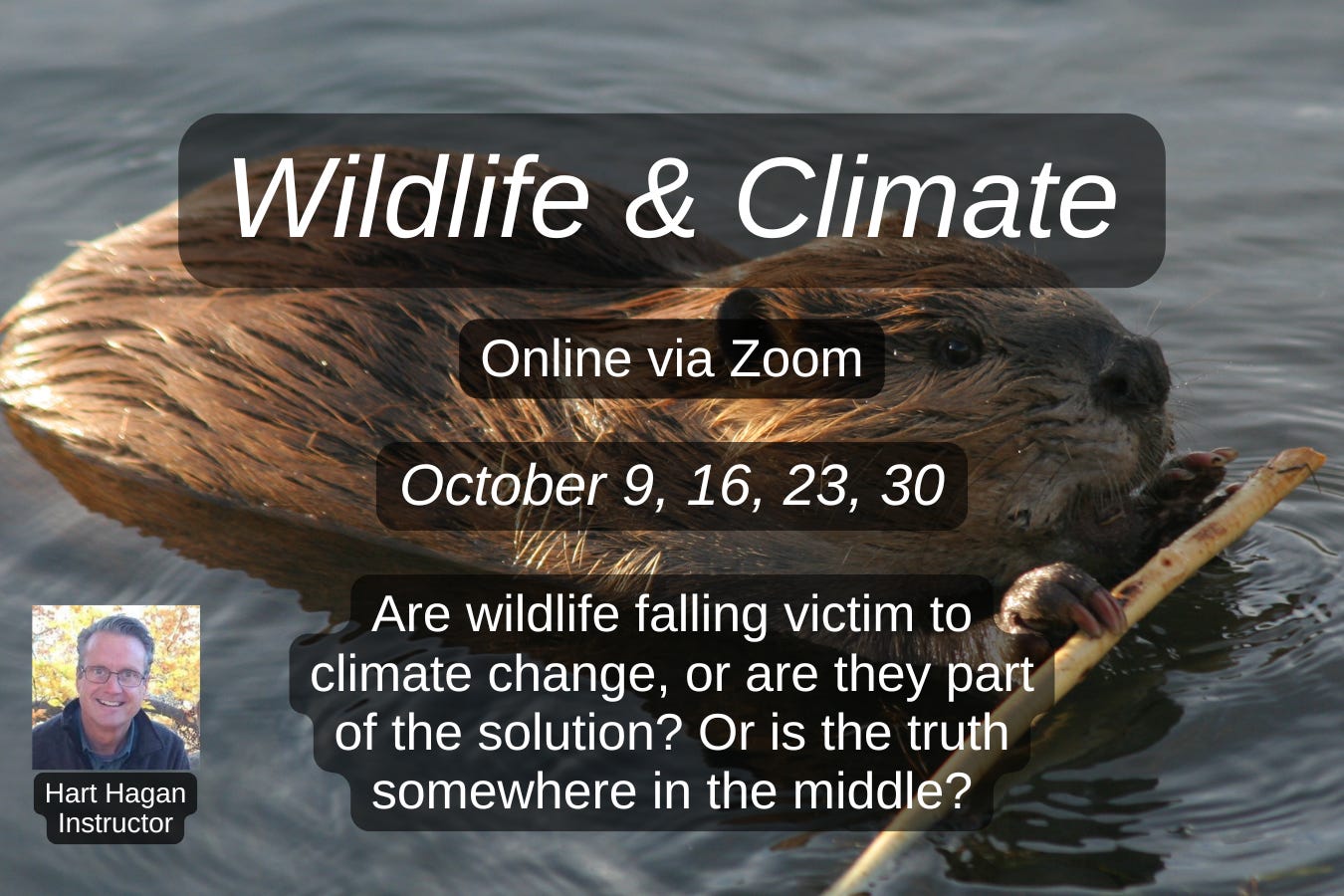 Wildlife & Climate

Online via Zoom

October 9, 16, 23, 30

Are wildlife falling victim to climate change, or are they part of the solution? Or is the truth somewhere in the middle?

Hart Hagan
Instructor